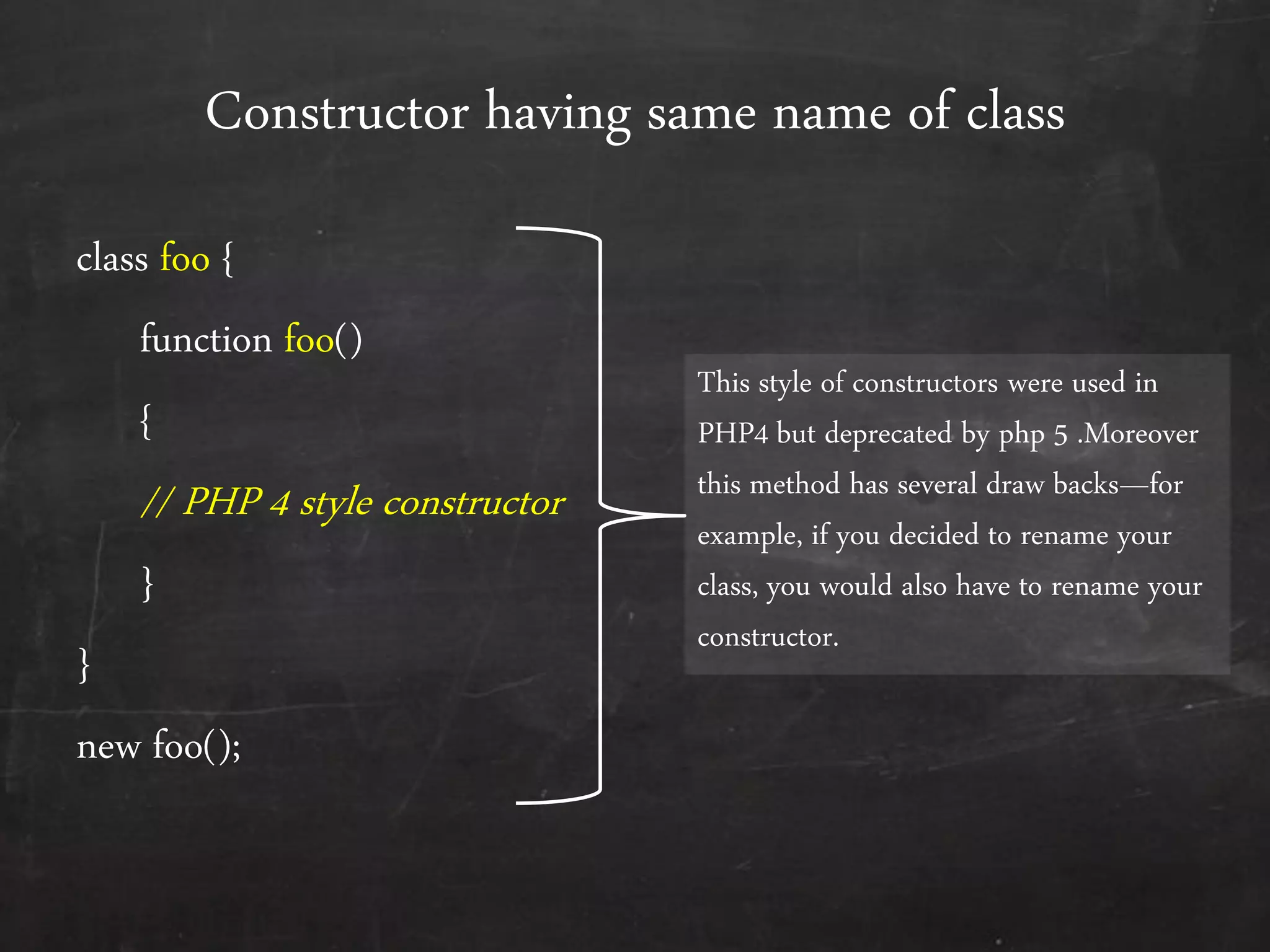 Constructor having same name of class

class foo {

function foo()

{

// PHP 4 style constructor

}

}

new foo();

This style of constructors were used in PHP4 but deprecated by php 5 .Moreover this method has several draw backs—for example, if you decided to rename your class, you would also have to rename your constructor.